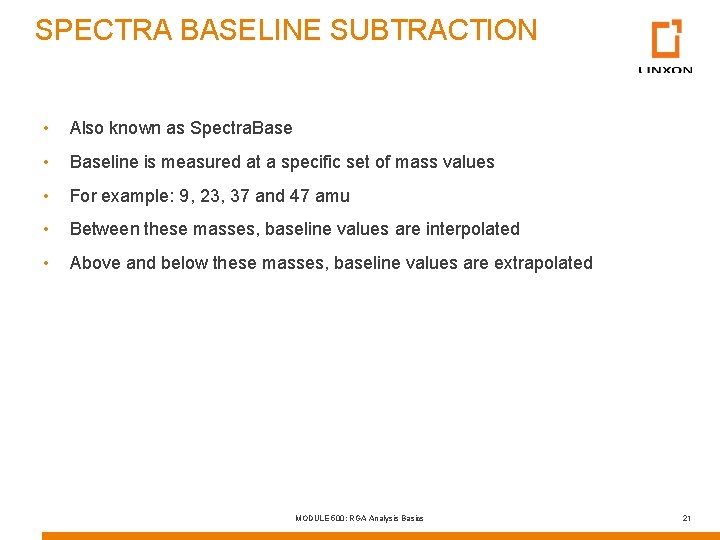 SPECTRA BASELINE SUBTRACTION

LINXON

• Also known as SpectraBase
• Baseline is measured at a specific set of mass values
• For example: 9, 23, 37 and 47 amu
• Between these masses, baseline values are interpolated
• Above and below these masses, baseline values are extrapolated

MODULE 600: RGA Analysis Basics

21